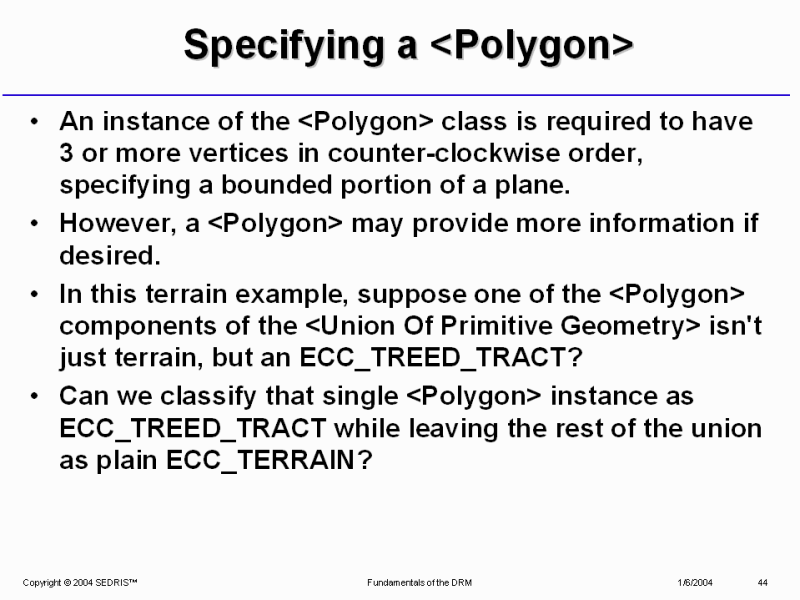 Specifying a <Polygon>

• An instance of the <Polygon> class is required to have 3 or more vertices in counter-clockwise order, specifying a bounded portion of a plane.

• However, a <Polygon> may provide more information if desired.

• In this terrain example, suppose one of the <Polygon> components of the <Union Of Primitive Geometry> isn't just terrain, but an ECC_TREED_TRACT?

• Can we classify that single <Polygon> instance as ECC_TREED_TRACT while leaving the rest of the union as plain ECC_TERRAIN?

Copyright © 2004 SEDRIS™

Fundamentals of the DRM

1/6/2004

44